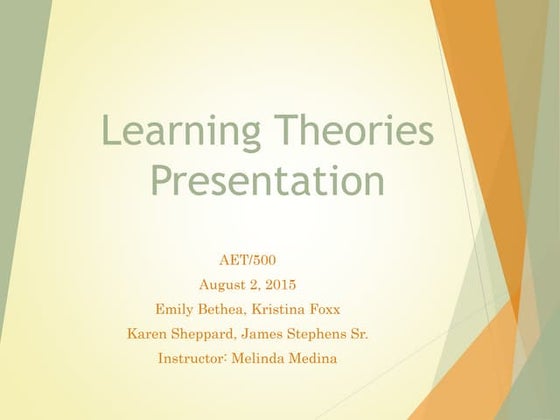 Learning Theories Presentation

AET/500
August 2, 2015
Emily Bethea, Kristina Foxx
Karen Sheppard, James Stephens Sr.
Instructor: Melinda Medina